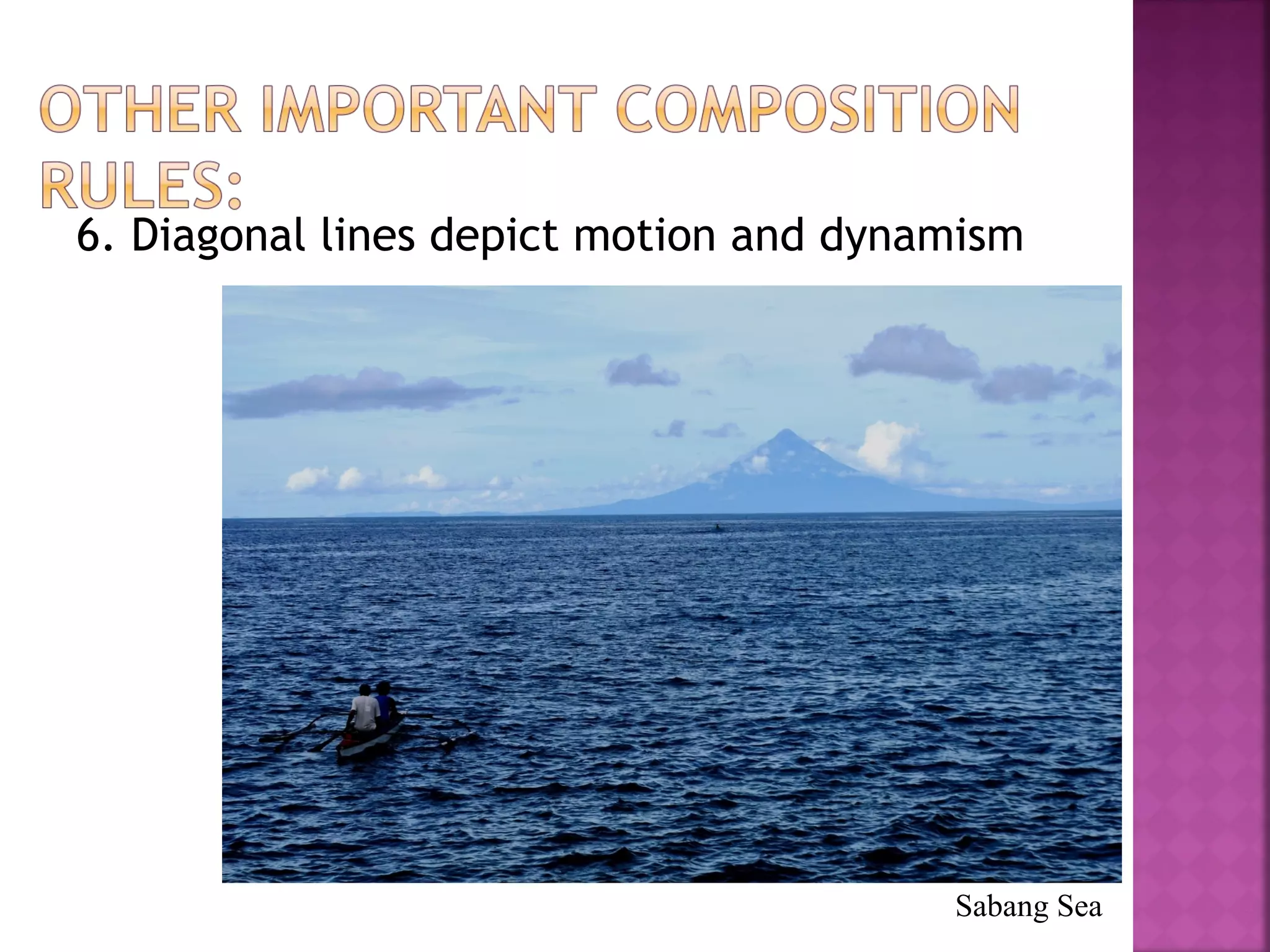 OTHER IMPORTANT COMPOSITION RULES:

6. Diagonal lines depict motion and dynamism

Sabang Sea